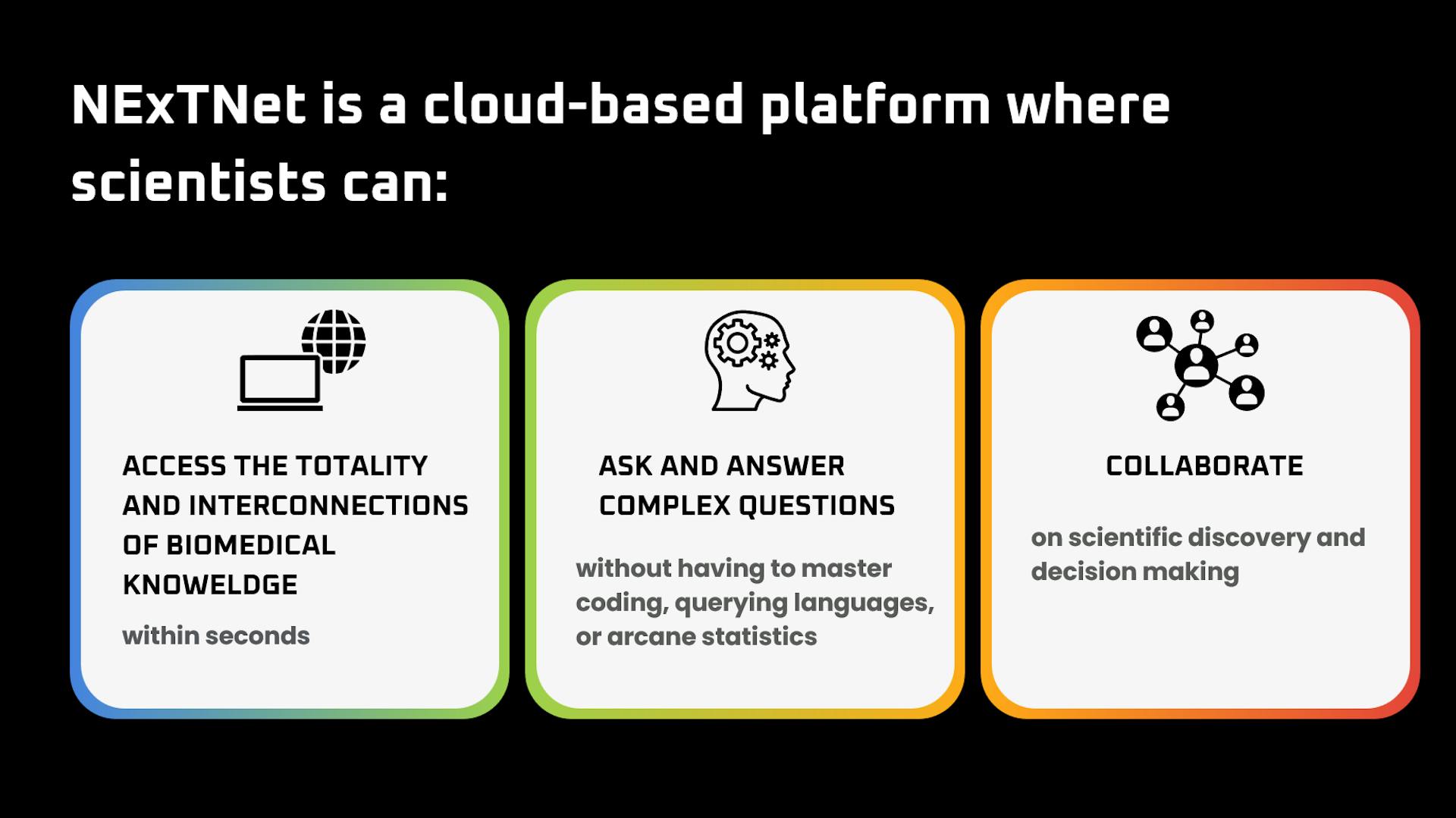 NExTNet is a cloud-based platform where scientists can:

ACCESS THE TOTALITY AND INTERCONNECTIONS OF BIOMEDICAL KNOWELDGE

within seconds

ASK AND ANSWER COMPLEX QUESTIONS

without having to master coding, querying languages, or arcane statistics

COLLABORATE

on scientific discovery and decision making